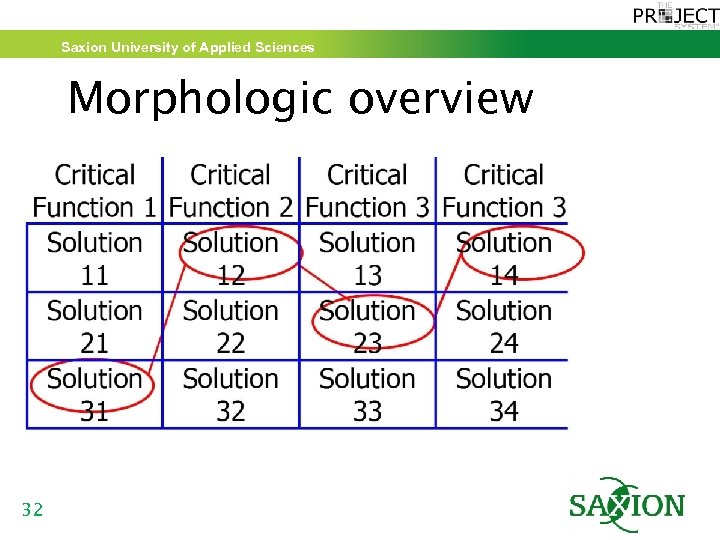 THE PROJECT SYSTEM

Saxion University of Applied Sciences

Morphologic overview

| Critical Function 1 | Critical Function 2 | Critical Function 3 | Critical Function 3 |
|---|---|---|---|
| Solution 11 | Solution 12 | Solution 13 | Solution 14 |
| Solution 21 | Solution 22 | Solution 23 | Solution 24 |
| Solution 31 | Solution 32 | Solution 33 | Solution 34 |

32

SAXION